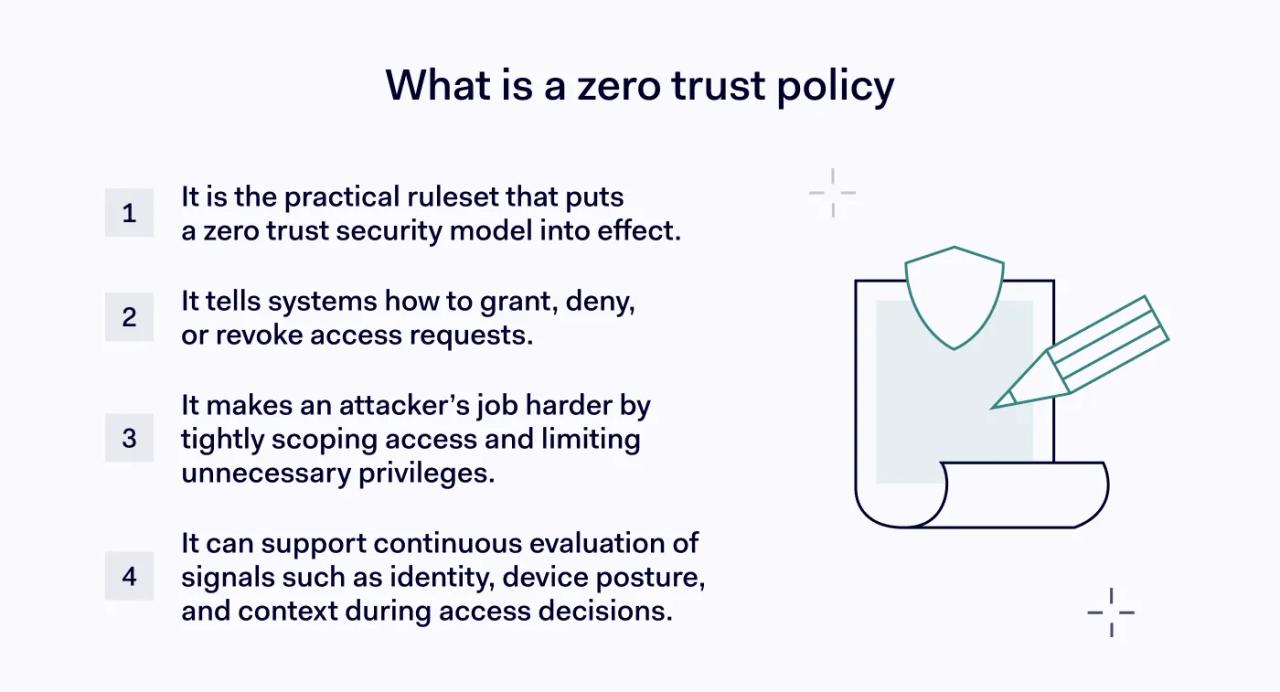 What is a zero trust policy

1 It is the practical ruleset that puts a zero trust security model into effect.

2 It tells systems how to grant, deny, or revoke access requests.

3 It makes an attacker's job harder by tightly scoping access and limiting unnecessary privileges.

4 It can support continuous evaluation of signals such as identity, device posture, and context during access decisions.